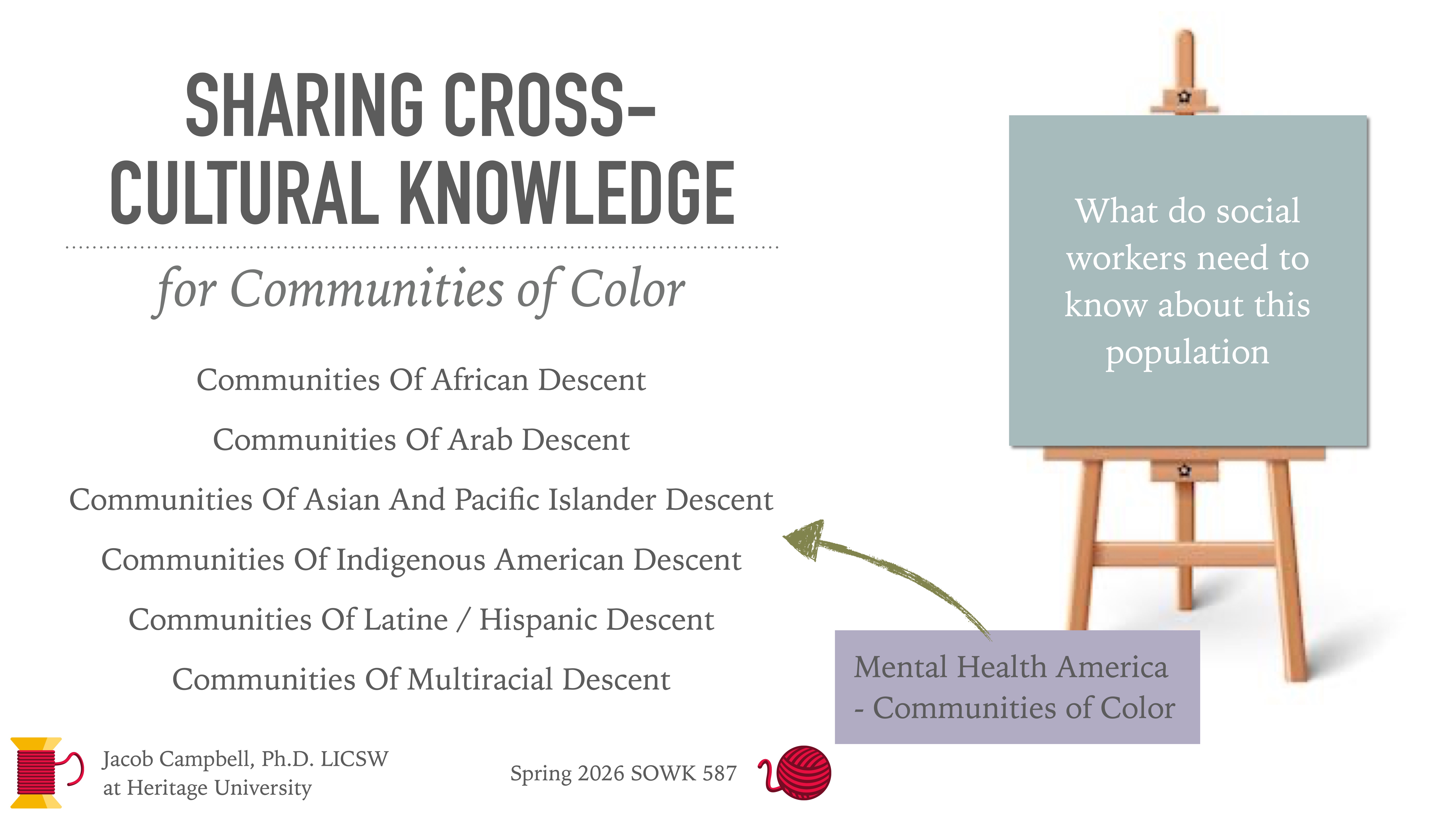 SHARING CROSS-CULTURAL KNOWLEDGE

for Communities of Color

Communities Of African Descent

Communities Of Arab Descent

Communities Of Asian And Pacific Islander Descent

Communities Of Indigenous American Descent

Communities Of Latine / Hispanic Descent

Communities Of Multiracial Descent

What do social workers need to know about this population

Mental Health America - Communities of Color

Jacob Campbell, Ph.D. LICSW at Heritage University

Spring 2026 SOWK 587